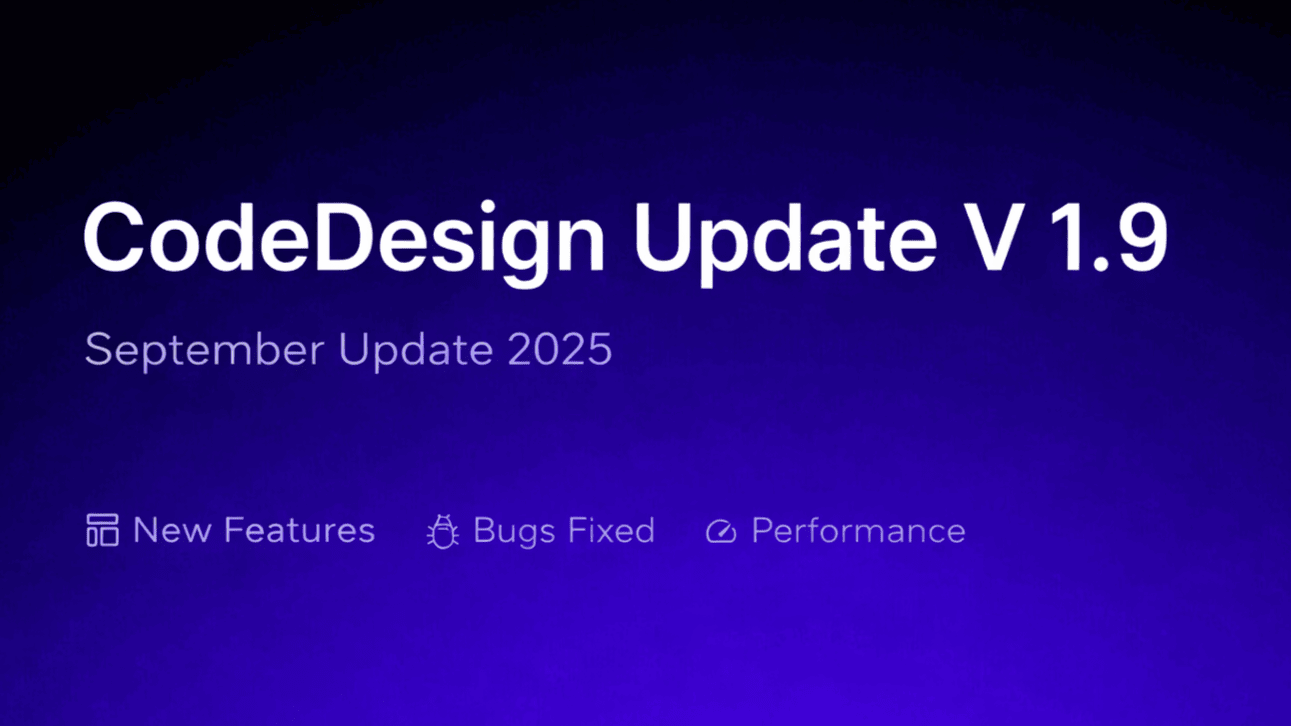 CodeDesign Update V 1.9

September Update 2025

New Features Bugs Fixed Performance